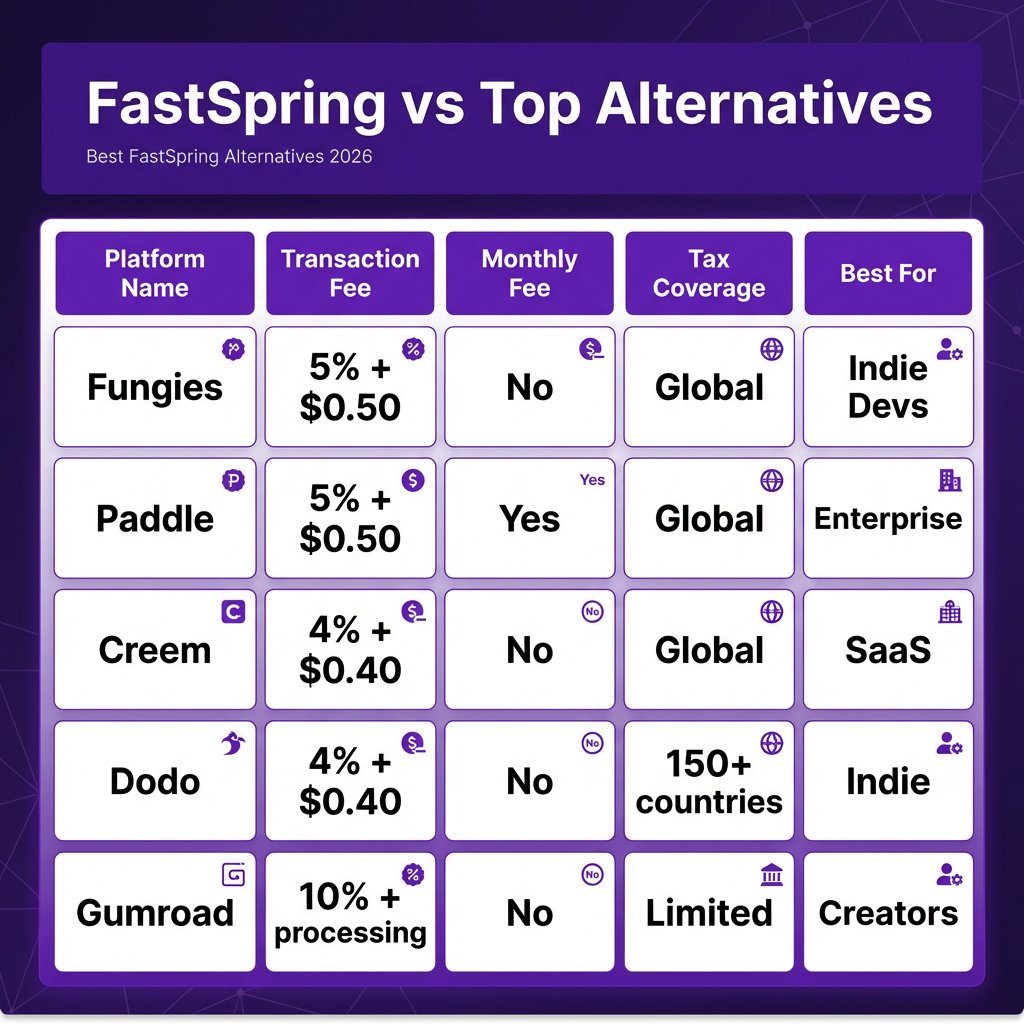 FastSpring vs Top Alternatives

Best FastSpring Alternatives 2026

| Platform Name | Transaction Fee | Monthly Fee | Tax Coverage | Best For |
|---|---|---|---|---|
| Fungies | 5% + \$0.50 | No | Global | Indie Devs |
| Paddle | 5% + \$0.50 | Yes Yes | Global | Enterprise |
| Creem | 4% + \$0.40 | No No | Global | SaaS |
| Dodo | 4% + \$0.40 | No No | 150+ countries | Indie |
| Gumroad | 10% + processing | No No | Limited | Creators |